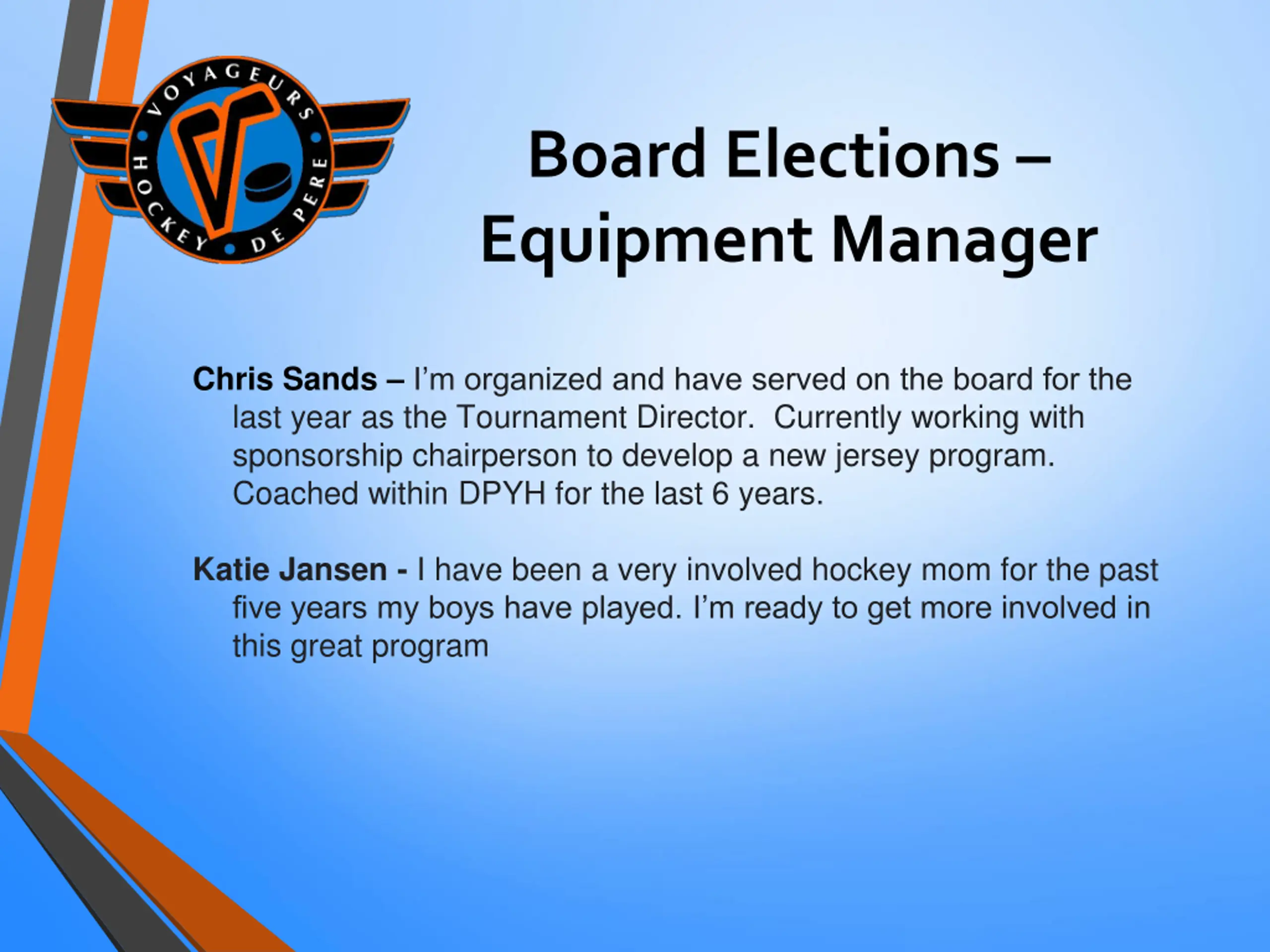 VOYAGEURS
HOCKEY DE PERE

Board Elections – Equipment Manager

Chris Sands – I'm organized and have served on the board for the last year as the Tournament Director. Currently working with sponsorship chairperson to develop a new jersey program. Coached within DPYH for the last 6 years.

Katie Jansen - I have been a very involved hockey mom for the past five years my boys have played. I'm ready to get more involved in this great program